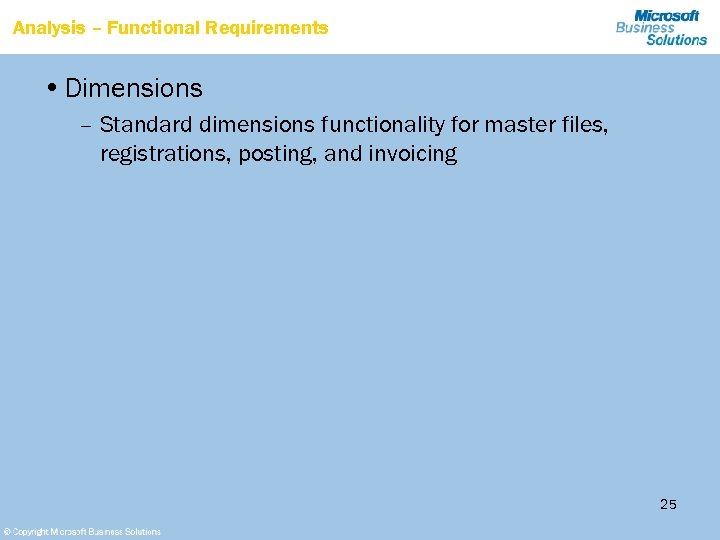 Analysis – Functional Requirements

Microsoft Business Solutions

• Dimensions

– Standard dimensions functionality for master files, registrations, posting, and invoicing

25

© Copyright Microsoft Business Solutions